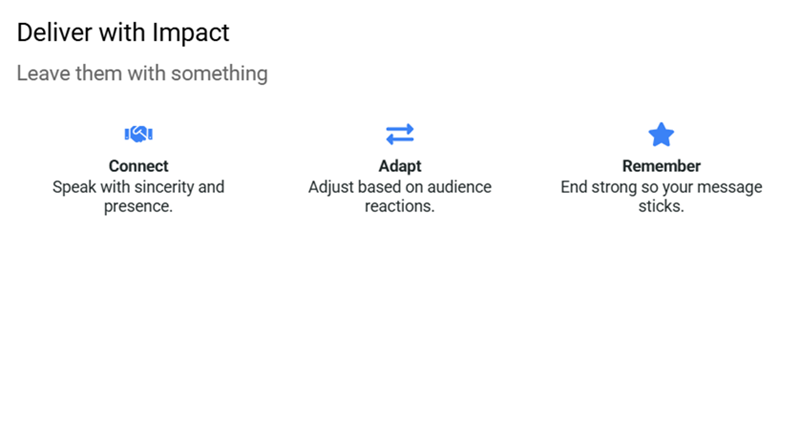 Deliver with Impact

Leave them with something

Connect
Speak with sincerity and presence.

Adapt
Adjust based on audience reactions.

Remember
End strong so your message sticks.